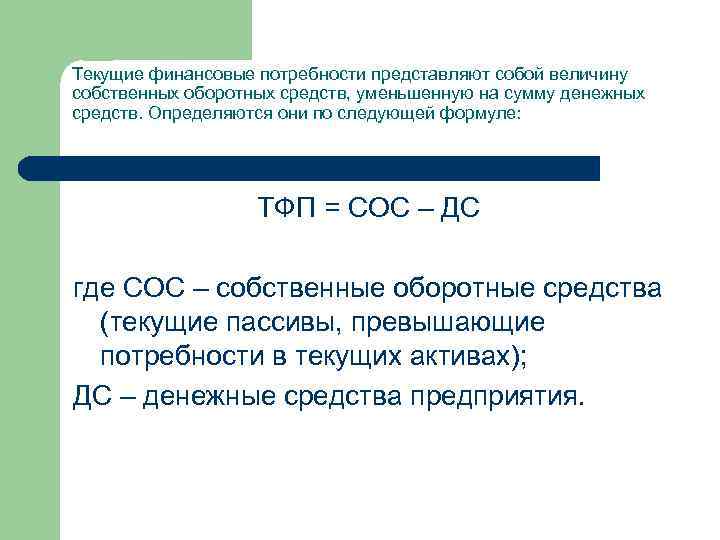 Текущие финансовые потребности представляют собой величину собственных оборотных средств, уменьшенную на сумму денежных средств. Определяются они по следующей формуле:

ТФП = СОС – ДС

где СОС – собственные оборотные средства (текущие пассивы, превышающие потребности в текущих активах);

ДС – денежные средства предприятия.